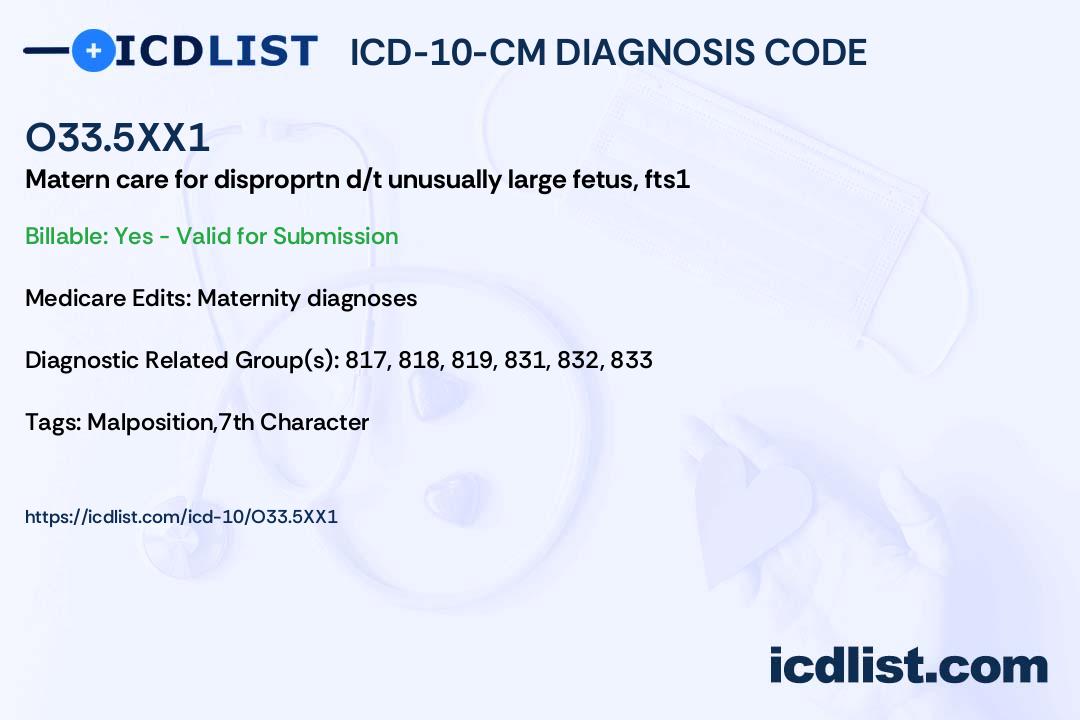 ICDLIST ICD-10-CM DIAGNOSIS CODE

O33.5XX1

Matern care for disproprtn d/t unusually large fetus, fts1

Billable: Yes - Valid for Submission

Medicare Edits: Maternity diagnoses

Diagnostic Related Group(s): 817, 818, 819, 831, 832, 833

Tags: Malposition,7th Character

https://icdlist.com/icd-10/O33.5XX1

icdlist.com